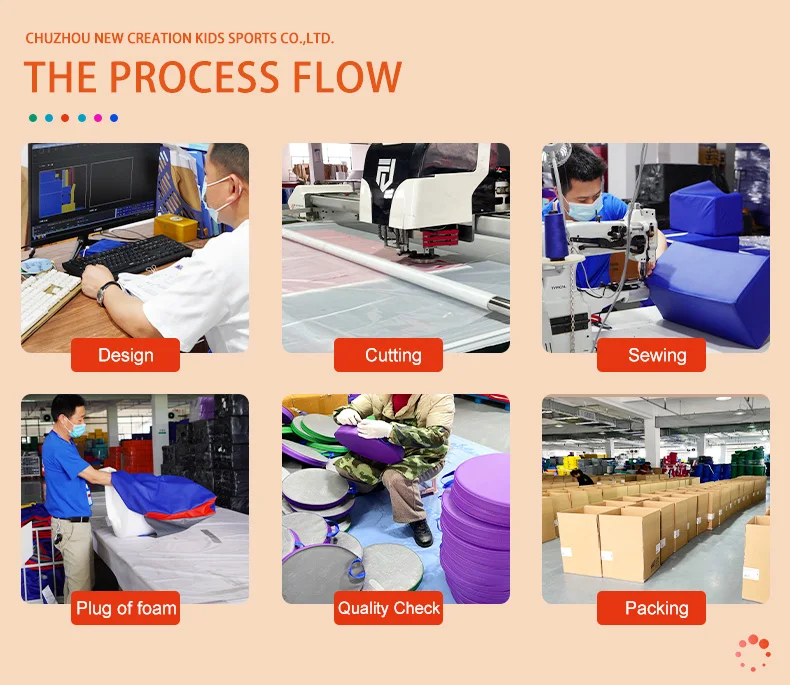 CHUZHOU NEW CREATION KIDS SPORTS CO.,LTD.

THE PROCESS FLOW

Design

Cutting

Sewing

Plug of foam

Quality Check

Packing